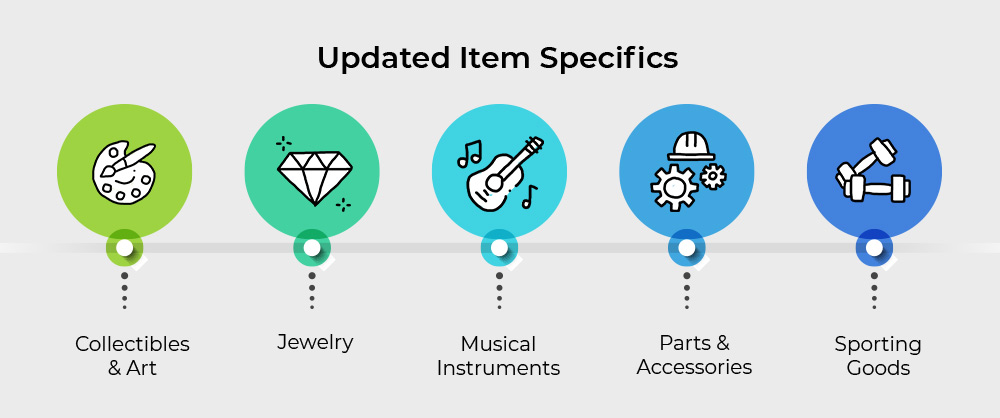 Updated Item Specifics

Collectibles & Art

Jewelry

Musical Instruments

Parts & Accessories

Sporting Goods